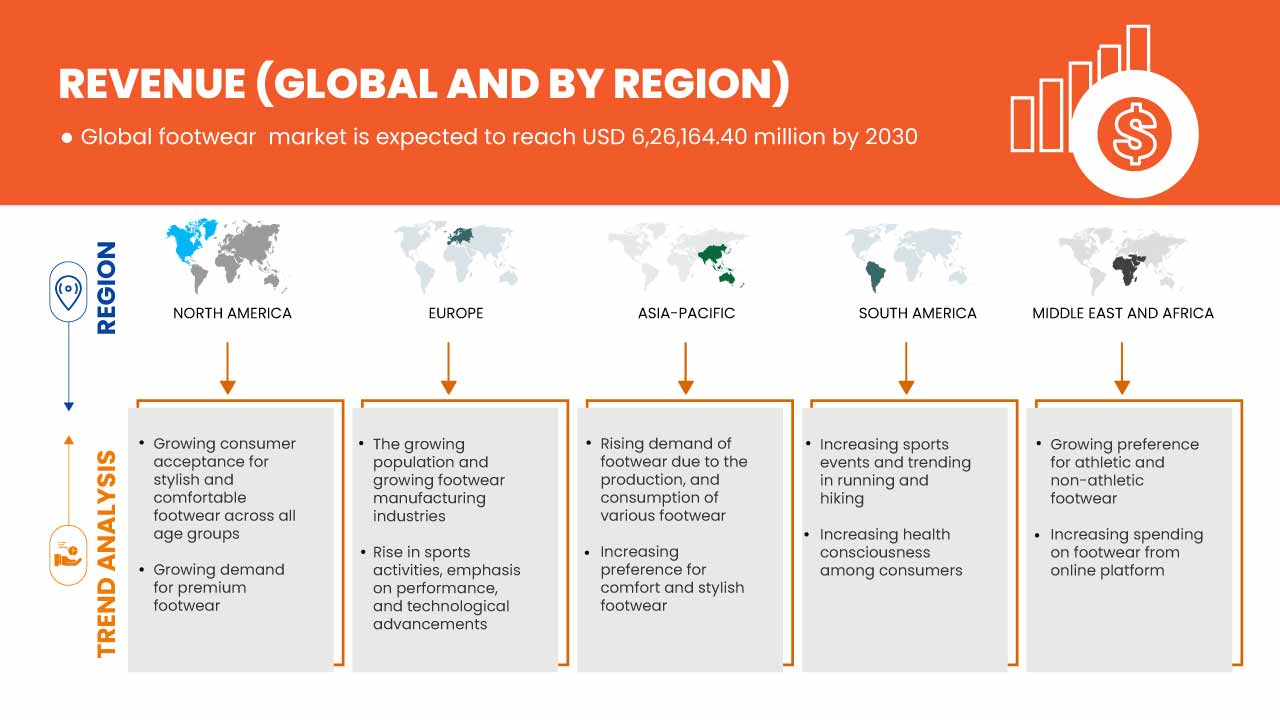 REVENUE (GLOBAL AND BY REGION)

● Global footwear market is expected to reach USD 6,26,164.40 million by 2030

REGION

NORTH AMERICA

EUROPE

ASIA-PACIFIC

SOUTH AMERICA

MIDDLE EAST AND AFRICA

TREND ANALYSIS

• Growing consumer acceptance for stylish and comfortable footwear across all age groups

• Growing demand for premium footwear

• The growing population and growing footwear manufacturing industries

• Rise in sports activities, emphasis on performance, and technological advancements

• Rising demand of footwear due to the production, and consumption of various footwear

• Increasing preference for comfort and stylish footwear

• Increasing sports events and trending in running and hiking

• Increasing health consciousness among consumers

• Growing preference for athletic and non-athletic footwear

• Increasing spending on footwear from online platform